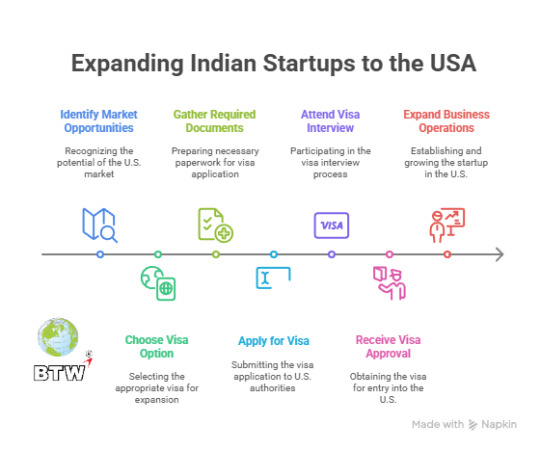 Expanding Indian Startups to the USA

Identify Market Opportunities

Recognizing the potential of the U.S. market

Gather Required Documents

Preparing necessary paperwork for visa application

Attend Visa Interview

Participating in the visa interview process

Expand Business Operations

Establishing and growing the startup in the U.S.

VISA

BTW

Choose Visa Option

Selecting the appropriate visa for expansion

Apply for Visa

Submitting the visa application to U.S. authorities

Receive Visa Approval

Obtaining the visa for entry into the U.S.

Made with Napkin